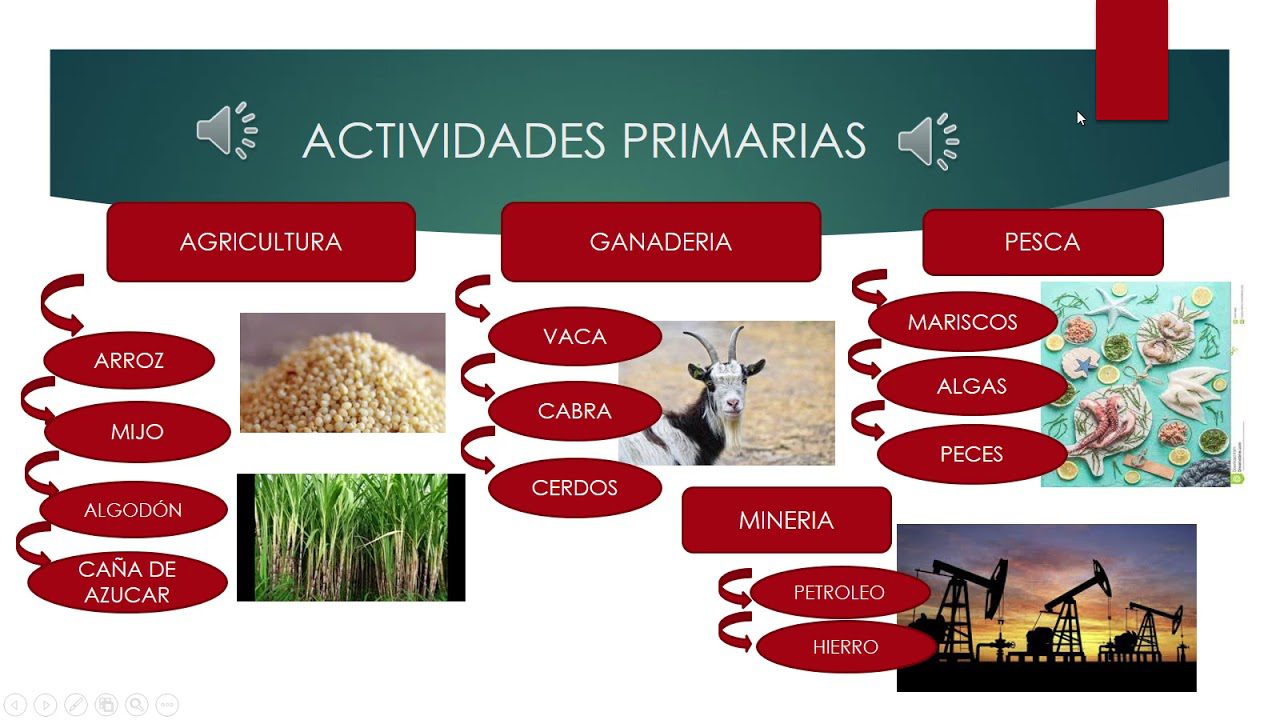 ACTIVIDADES PRIMARIAS

AGRICULTURA

ARROZ

MIJO

ALGODÓN

CAÑA DE AZUCAR

GANADERIA

VACA

CABRA

CERDOS

PESCA

MARISCOS

ALGAS

PECES

MINERIA

PETROLEO

HIERRO